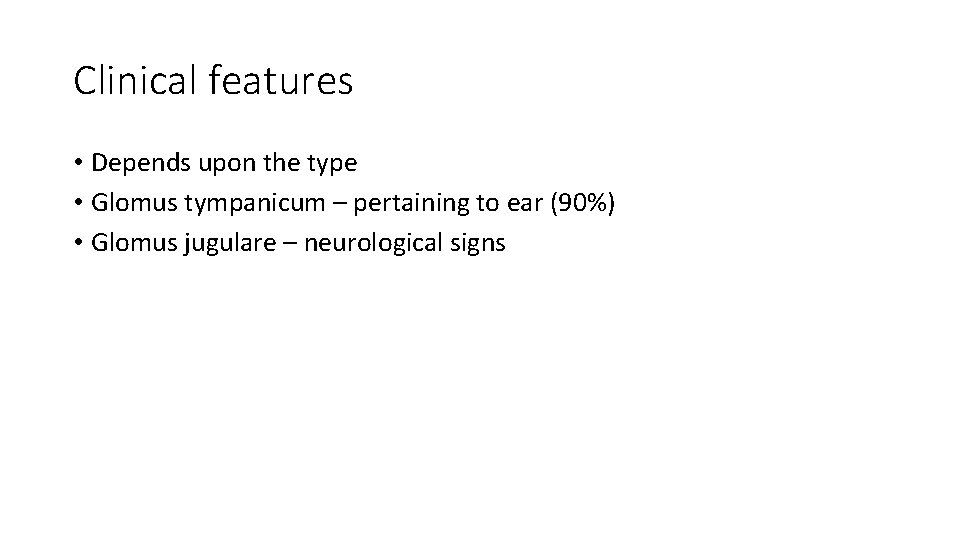 Clinical features

• Depends upon the type
• Glomus tympanicum – pertaining to ear (90%)
• Glomus jugulare – neurological signs